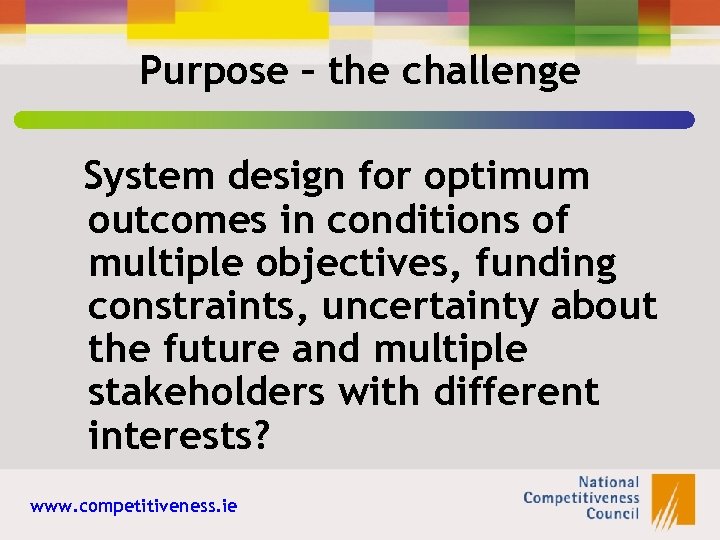 Purpose – the challenge

System design for optimum outcomes in conditions of multiple objectives, funding constraints, uncertainty about the future and multiple stakeholders with different interests?

www.competitiveness.ie

National Competitiveness Council